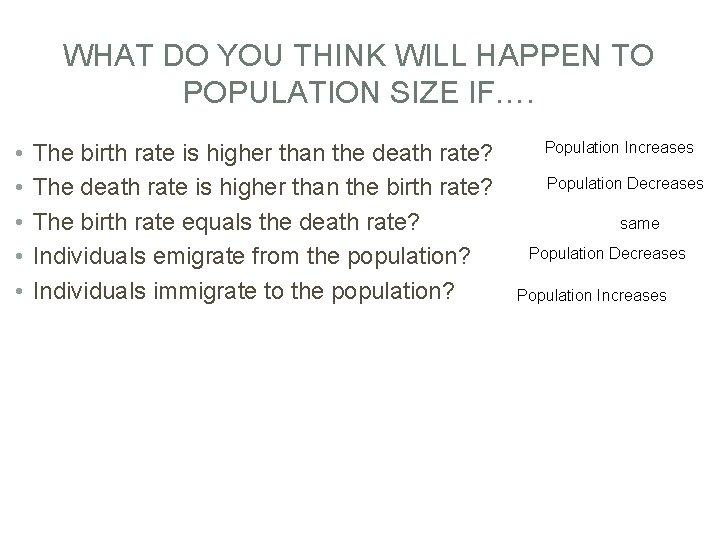 WHAT DO YOU THINK WILL HAPPEN TO POPULATION SIZE IF….

• The birth rate is higher than the death rate? Population Increases
• The death rate is higher than the birth rate? Population Decreases
• The birth rate equals the death rate? same
• Individuals emigrate from the population? Population Decreases
• Individuals immigrate to the population? Population Increases